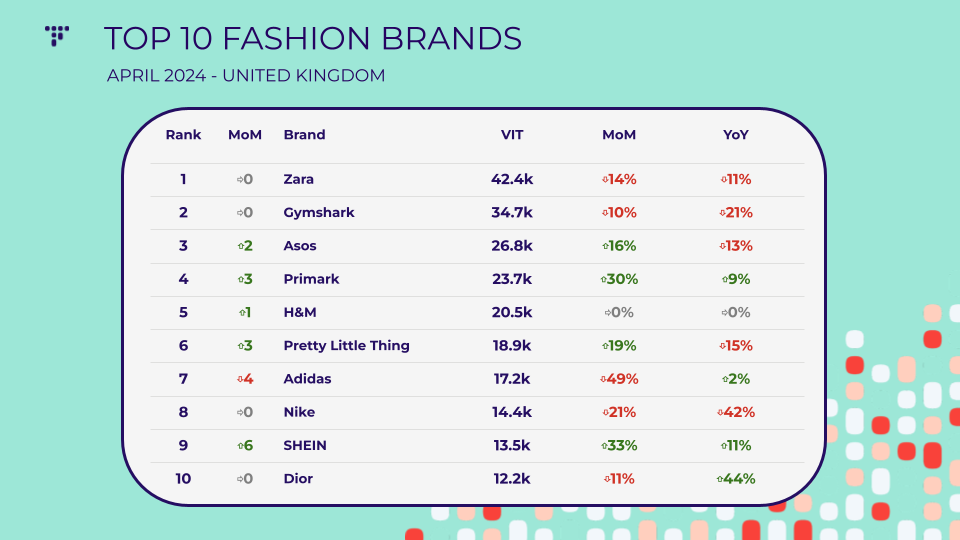 TOP 10 FASHION BRANDS

APRIL 2024 - UNITED KINGDOM

| Rank | MoM | Brand | VIT | MoM | YoY |
|---|---|---|---|---|---|
| 1 | ⇨0 | Zara | 42.4k | ⇩14% | ⇩11% |
| 2 | ⇨0 | Gymshark | 34.7k | ⇩10% | ⇩21% |
| 3 | ⇧2 | Asos | 26.8k | ⇧16% | ⇩13% |
| 4 | ⇧3 | Primark | 23.7k | ⇧30% | ⇧9% |
| 5 | ⇧1 | H&M | 20.5k | ⇨0% | ⇨0% |
| 6 | ⇧3 | Pretty Little Thing | 18.9k | ⇧19% | ⇩15% |
| 7 | ⇩4 | Adidas | 17.2k | ⇩49% | ⇧2% |
| 8 | ⇨0 | Nike | 14.4k | ⇩21% | ⇩42% |
| 9 | ⇧6 | SHEIN | 13.5k | ⇧33% | ⇧11% |
| 10 | ⇨0 | Dior | 12.2k | ⇩11% | ⇧44% |